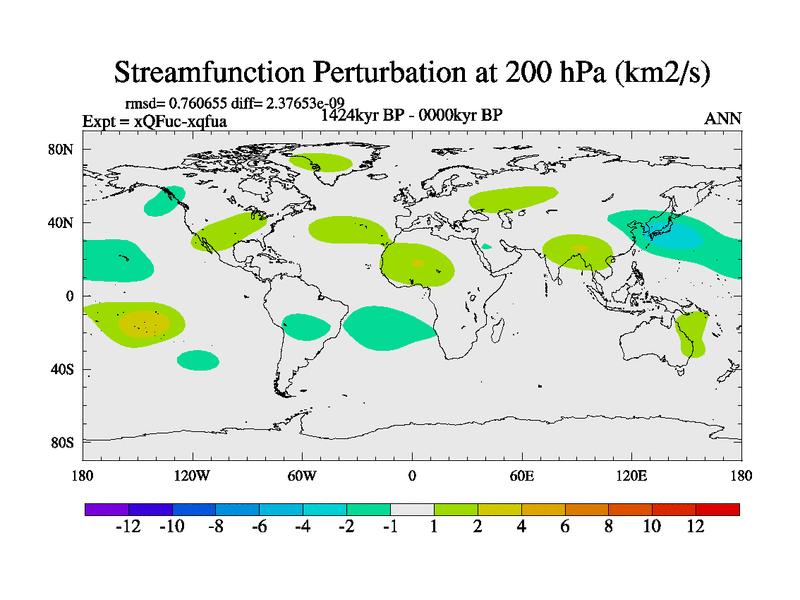 Streamfunction Perturbation at 200 hPa (km2/s)

rmsd= 0.760655 diff= 2.37653e-09
Expt = xQFuc-xqfua
1424kyr BP - 0000kyr BP
ANN

80N
40N
0
40S
80S

180
120W
60W
0
60E
120E
180

-12
-10
-8
-6
-4
-2
-1
1
2
4
6
8
10
12